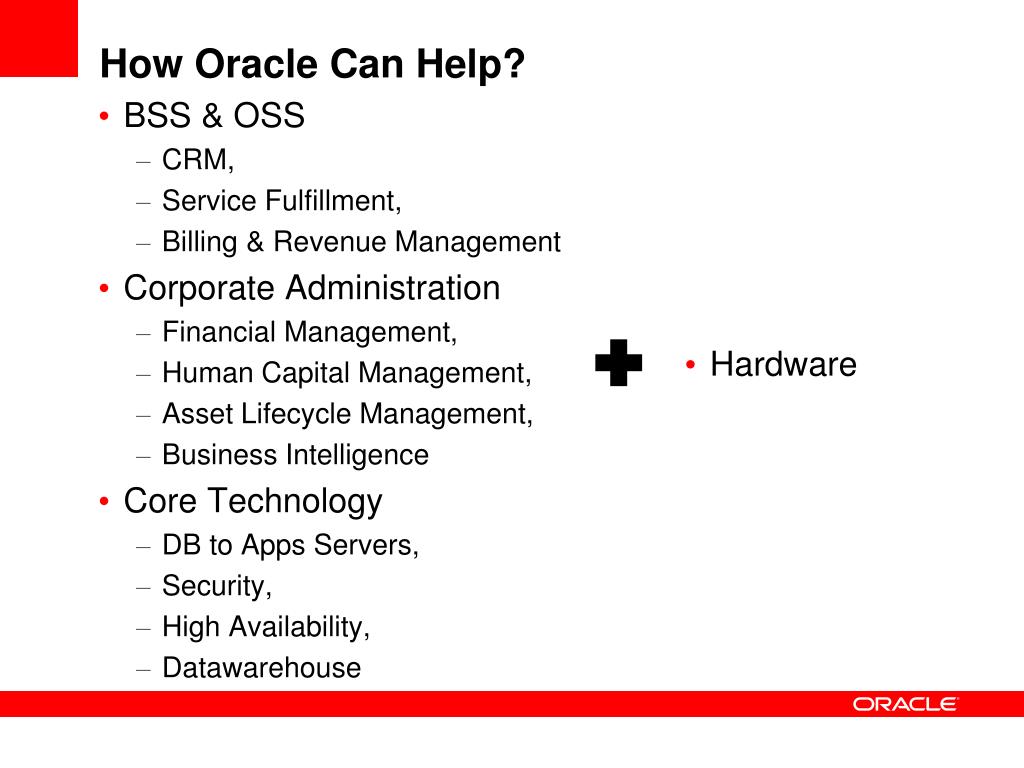 How Oracle Can Help?

• BSS & OSS
– CRM,
– Service Fulfillment,
– Billing & Revenue Management
• Corporate Administration
– Financial Management,
– Human Capital Management,
– Asset Lifecycle Management,
– Business Intelligence
• Core Technology
– DB to Apps Servers,
– Security,
– High Availability,
– Datawarehouse

• Hardware

ORACLE